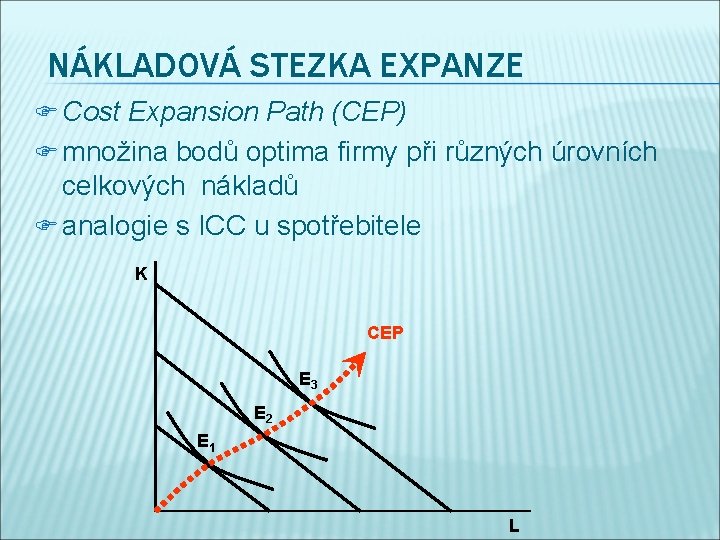 NÁKLADOVÁ STEZKA EXPANZE

Cost Expansion Path (CEP)

množina bodů optima firmy při různých úrovních celkových nákladů

analogie s ICC u spotřebitele

K

CEP

$E_3$

$E_2$

$E_1$

L